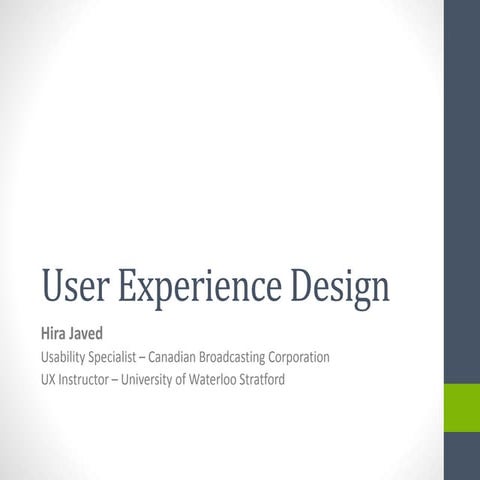 User Experience Design

Hira Javed

Usability Specialist – Canadian Broadcasting Corporation

UX Instructor – University of Waterloo Stratford